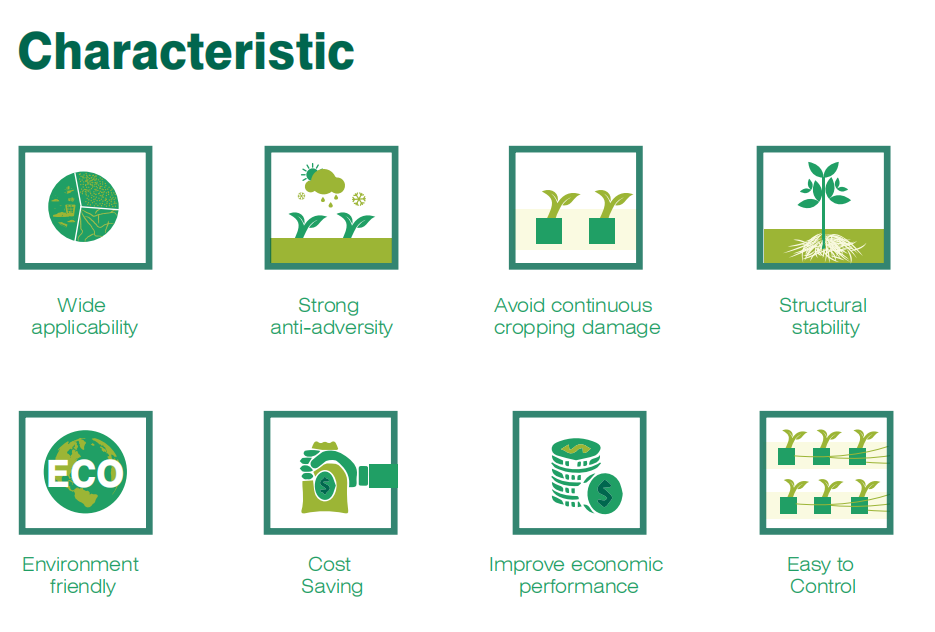 Characteristic

Wide applicability

Strong anti-adversity

Avoid continuous cropping damage

Structural stability

ECO

Environment friendly

$

Cost Saving

$

$

Improve economic performance

Easy to Control